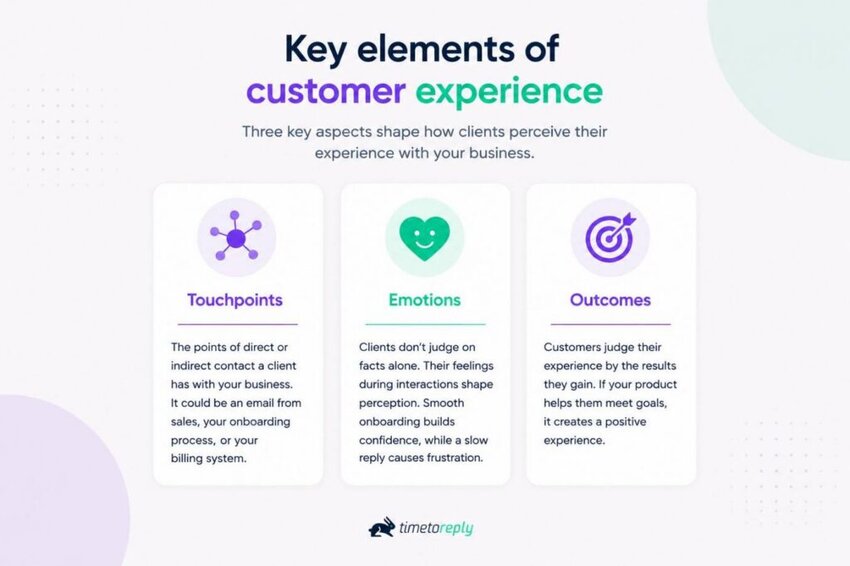 Key elements of customer experience

Three key aspects shape how clients perceive their experience with your business.

Touchpoints

The points of direct or indirect contact a client has with your business. It could be an email from sales, your onboarding process, or your billing system.

Emotions

Clients don't judge on facts alone. Their feelings during interactions shape perception. Smooth onboarding builds confidence, while a slow reply causes frustration.

Outcomes

Customers judge their experience by the results they gain. If your product helps them meet goals, it creates a positive experience.

timetoreply